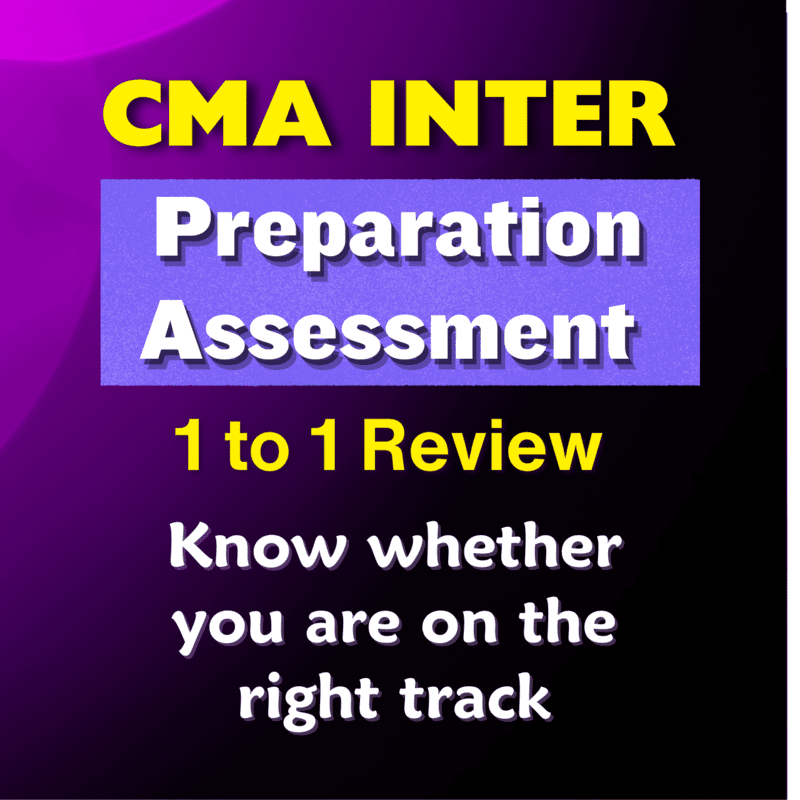 CMA INTER

Preparation Assessment

1 to 1 Review

Know whether you are on the right track